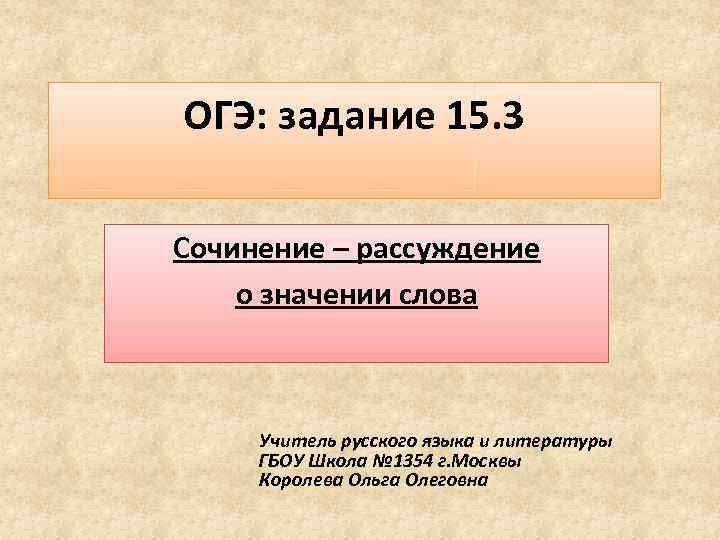 ОГЭ: задание 15.3

Сочинение – рассуждение
о значении слова

Учитель русского языка и литературы
ГБОУ Школа №1354 г.Москвы
Королева Ольга Олеговна